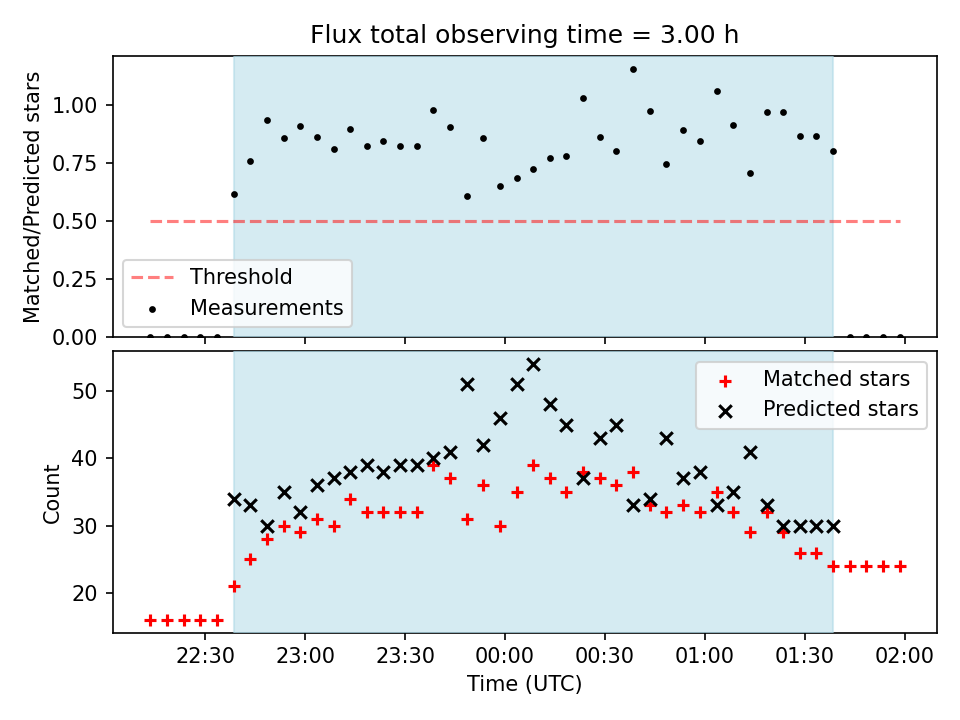 Flux total observing time = 3.00 h

Matched/Predicted stars

1.00
0.75
0.50
0.25
0.00

Threshold
Measurements

Count

50
40
30
20

Matched stars
Predicted stars

22:30
23:00
23:30
00:00
00:30
01:00
01:30
02:00

Time (UTC)